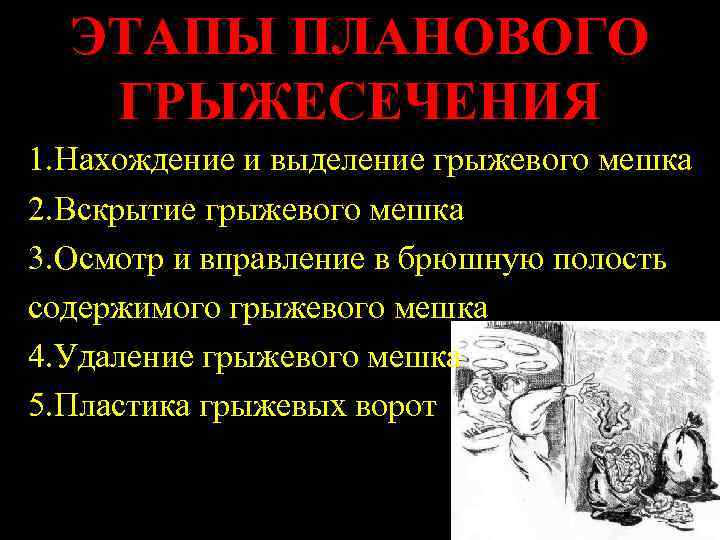 ЭТАПЫ ПЛАНОВОГО ГРЫЖЕСЕЧЕНИЯ

1.Нахождение и выделение грыжевого мешка
2.Вскрытие грыжевого мешка
3.Осмотр и вправление в брюшную полость содержимого грыжевого мешка
4.Удаление грыжевого мешка
5.Пластика грыжевых ворот